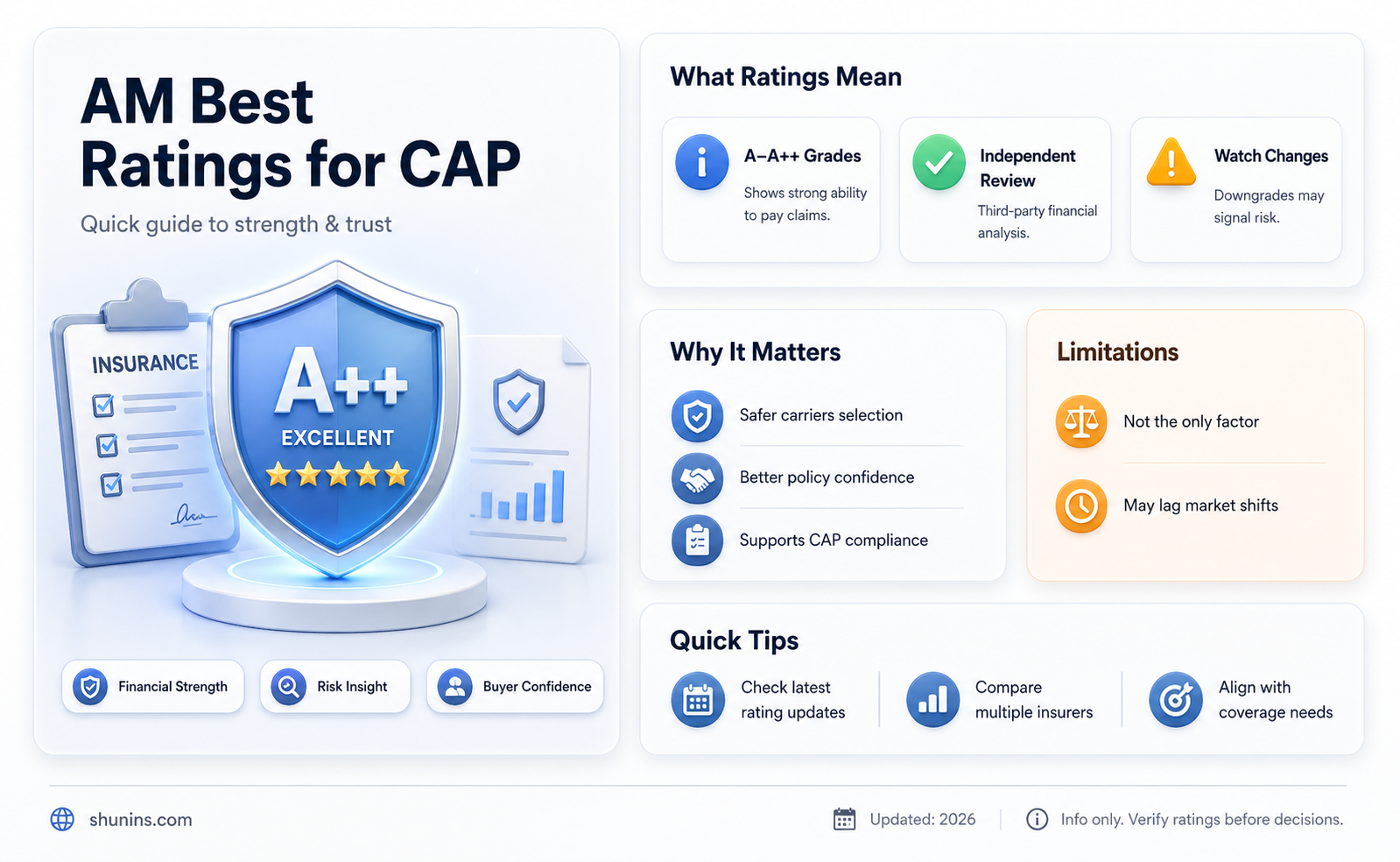 AM Best Ratings for CAP

Quick guide to strength & trust

INSURANCE

A++
EXCELLENT

Financial Strength
Risk Insight
Buyer Confidence

What Ratings Mean

A–A++ Grades
Shows strong ability to pay claims.

Independent Review
Third-party financial analysis.

Watch Changes
Downgrades may signal risk.

Why It Matters

Safer carriers selection
Better policy confidence
Supports CAP compliance

Limitations

Not the only factor
May lag market shifts

Quick Tips

Check latest rating updates
Compare multiple insurers
Align with coverage needs

shunins.com

Updated: 2026

Info only. Verify ratings before decisions.